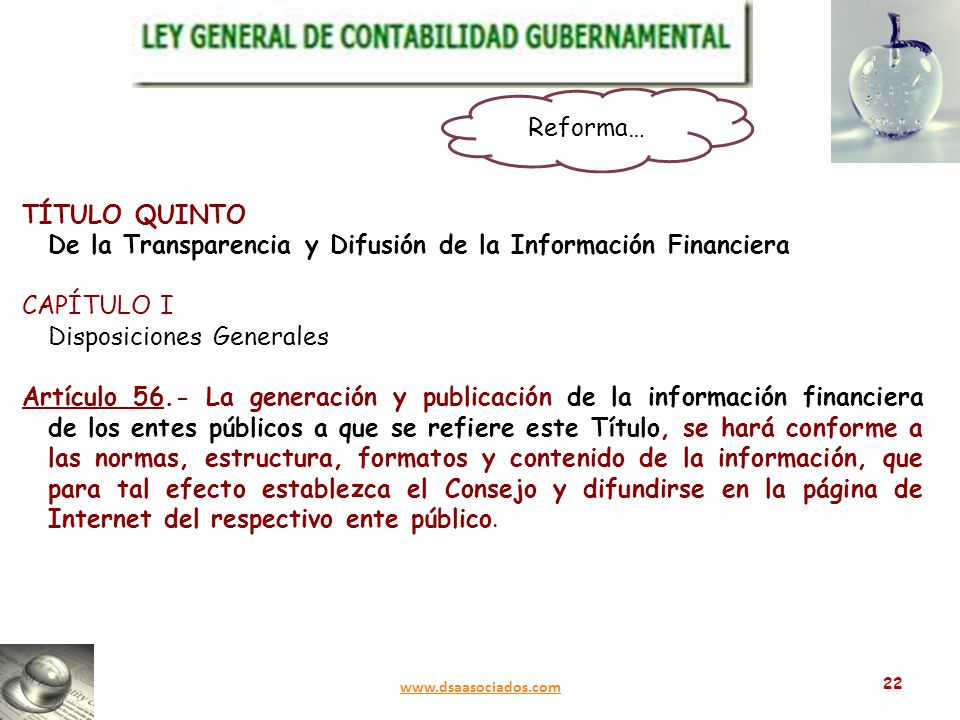 LEY GENERAL DE CONTABILIDAD GUBERNAMENTAL

Reforma…

TÍTULO QUINTO
De la Transparencia y Difusión de la Información Financiera

CAPÍTULO I
Disposiciones Generales

Artículo 56.- La generación y publicación de la información financiera de los entes públicos a que se refiere este Título, se hará conforme a las normas, estructura, formatos y contenido de la información, que para tal efecto establezca el Consejo y difundirse en la página de Internet del respectivo ente público.

www.dsaasociados.com

22